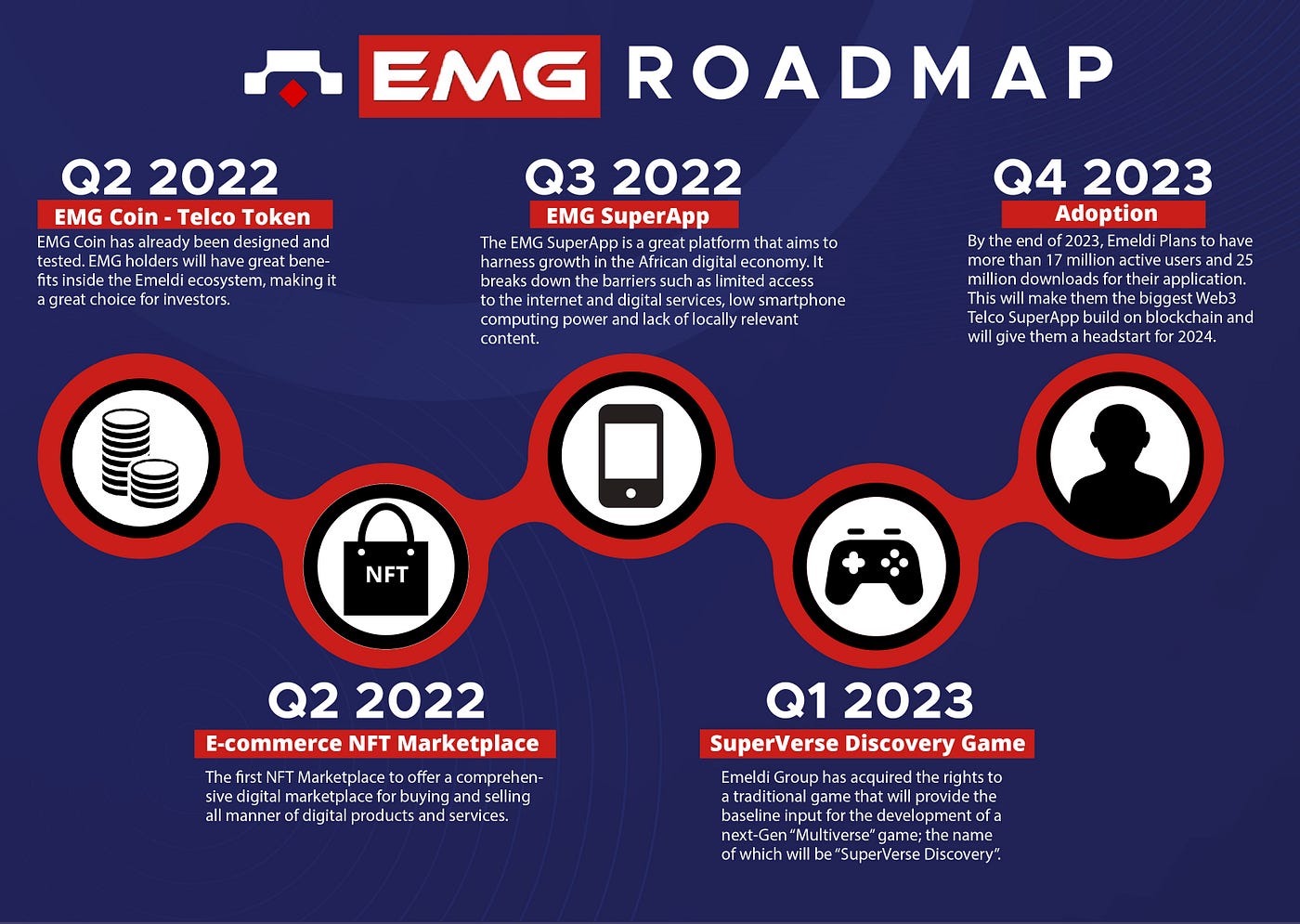 EMG ROADMAP

Q2 2022
EMG Coin - Telco Token
EMG Coin has already been designed and tested. EMG holders will have great benefits inside the Emeldi ecosystem, making it a great choice for investors.

Q3 2022
EMG SuperApp
The EMG SuperApp is a great platform that aims to harness growth in the African digital economy. It breaks down the barriers such as limited access to the internet and digital services, low smartphone computing power and lack of locally relevant content.

Q4 2023
Adoption
By the end of 2023, Emeldi Plans to have more than 17 million active users and 25 million downloads for their application. This will make them the biggest Web3 Telco SuperApp build on blockchain and will give them a headstart for 2024.

NFT

Q2 2022
E-commerce NFT Marketplace
The first NFT Marketplace to offer a comprehensive digital marketplace for buying and selling all manner of digital products and services.

Q1 2023
SuperVerse Discovery Game
Emeldi Group has acquired the rights to a traditional game that will provide the baseline input for the development of a next-Gen "Multiverse" game; the name of which will be "SuperVerse Discovery".